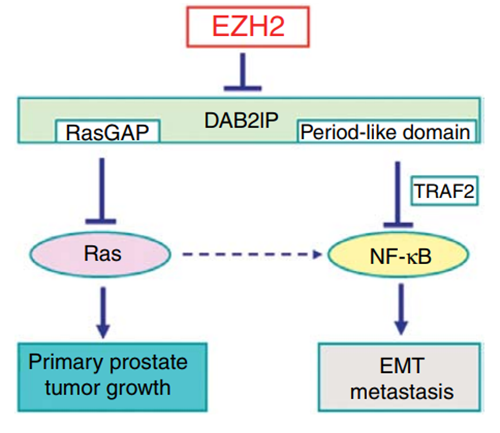 EZH2

DAB2IP

RasGAP

Period-like domain

TRAF2

Ras

NF-κB

Primary prostate tumor growth

EMT metastasis